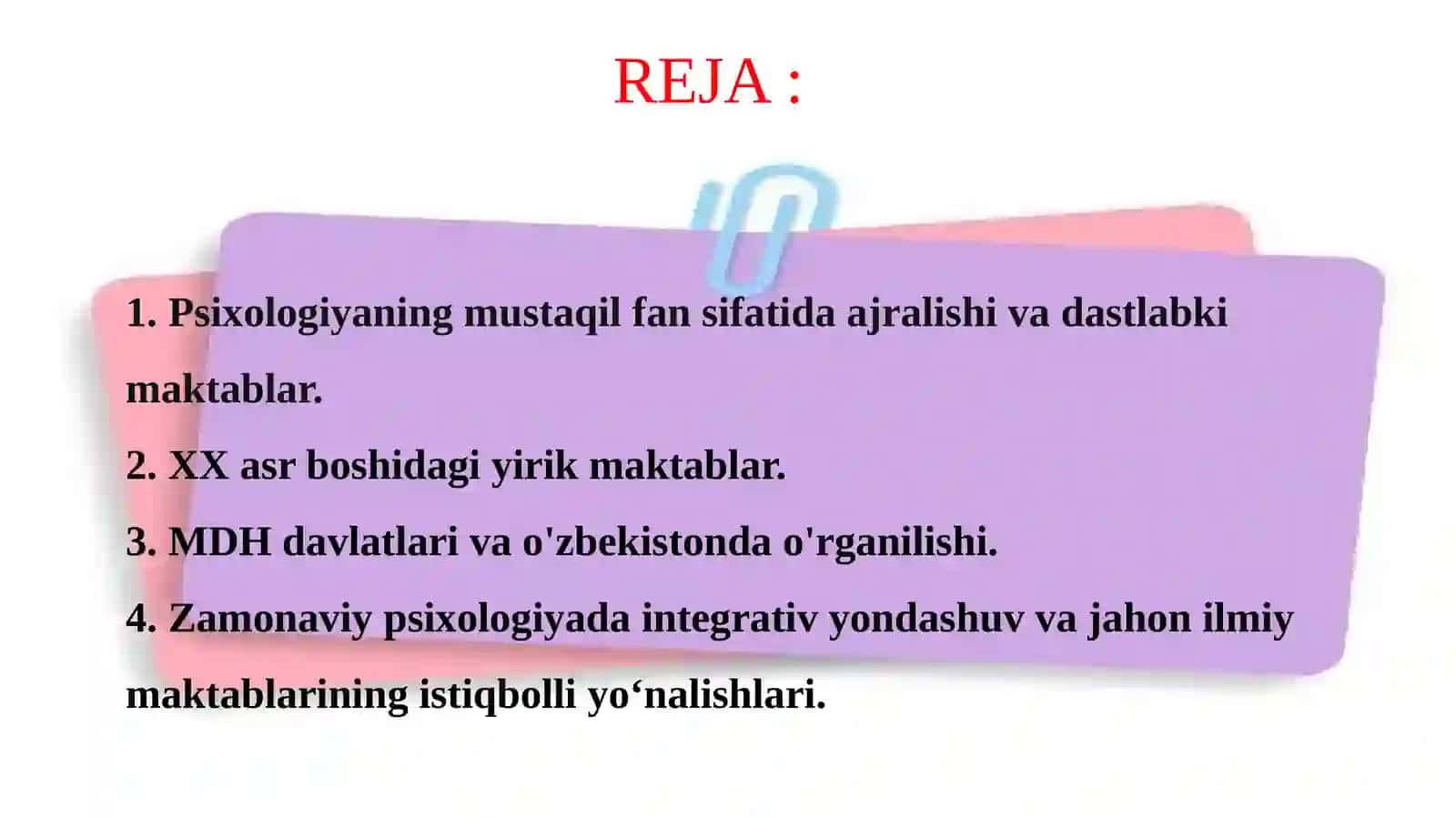 REJA :

1. Psixologiyaning mustaqil fan sifatida ajralishi va dastlabki maktablar.

2. XX asr boshidagi yirik maktablar.

3. MDH davlatlari va o'zbekistonda o'rganilishi.

4. Zamonaviy psixologiyada integrativ yondashuv va jahon ilmiy maktablarining istiqbolli yo'nalishlari.